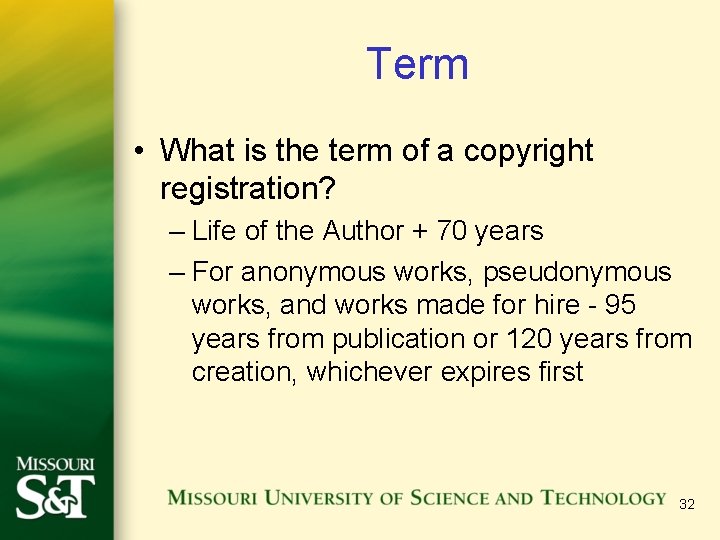 Term

• What is the term of a copyright registration?

– Life of the Author + 70 years

– For anonymous works, pseudonymous works, and works made for hire - 95 years from publication or 120 years from creation, whichever expires first

MISSOURI S&T

MISSOURI UNIVERSITY OF SCIENCE AND TECHNOLOGY

32